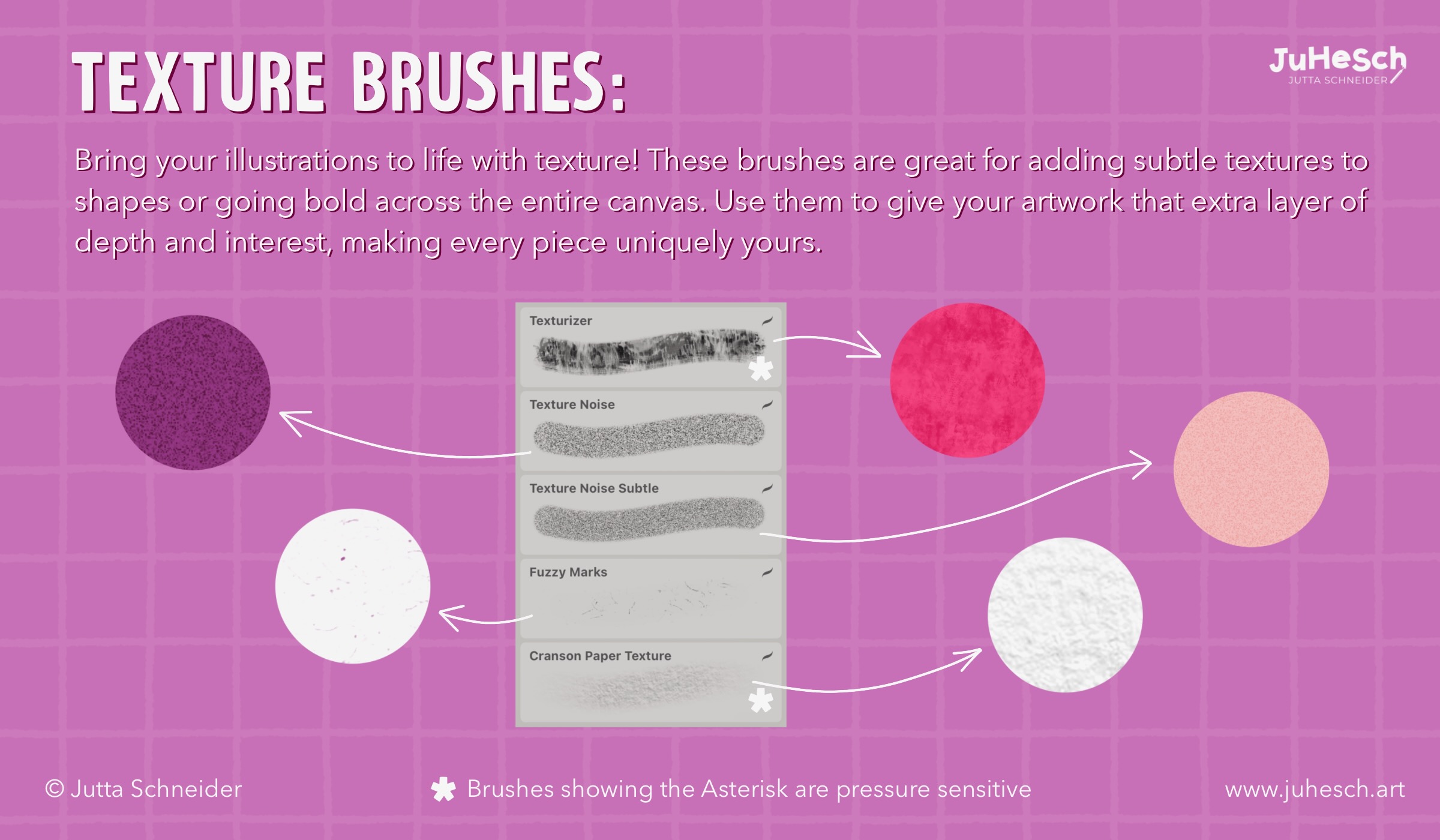 TEXTURE BRUSHES:

JuHeSch
JUTTA SCHNEIDER

Bring your illustrations to life with texture! These brushes are great for adding subtle textures to shapes or going bold across the entire canvas. Use them to give your artwork that extra layer of depth and interest, making every piece uniquely yours.

Texturizer

Texture Noise

Texture Noise Subtle

Fuzzy Marks

Cranson Paper Texture

© Jutta Schneider

Brushes showing the Asterisk are pressure sensitive

www.juhesch.art